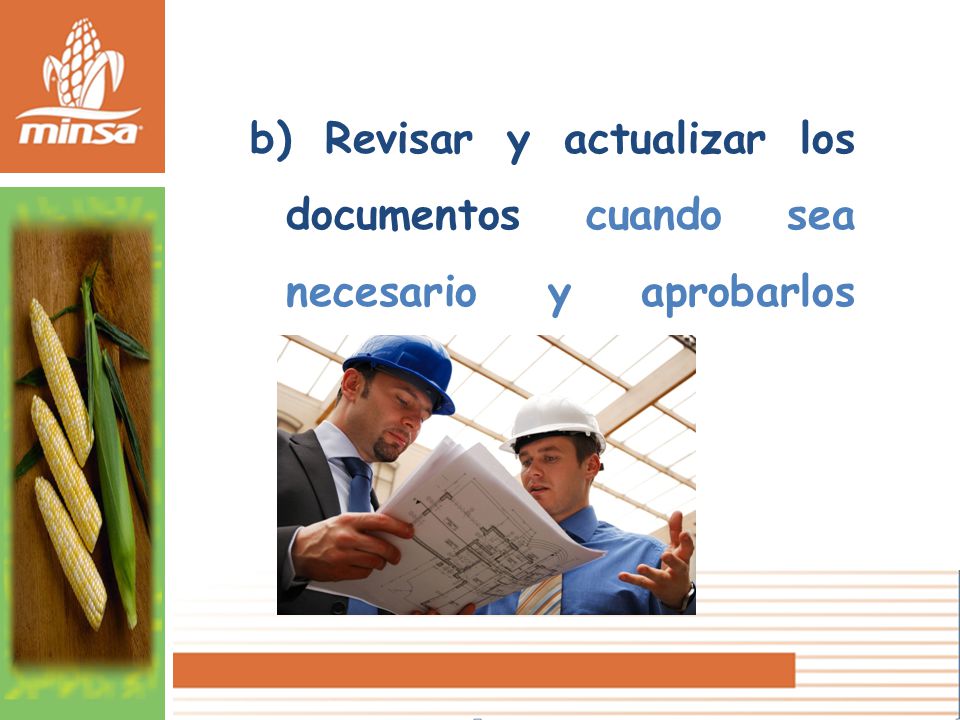 minsa

b) Revisar y actualizar los documentos cuando sea necesario y aprobarlos